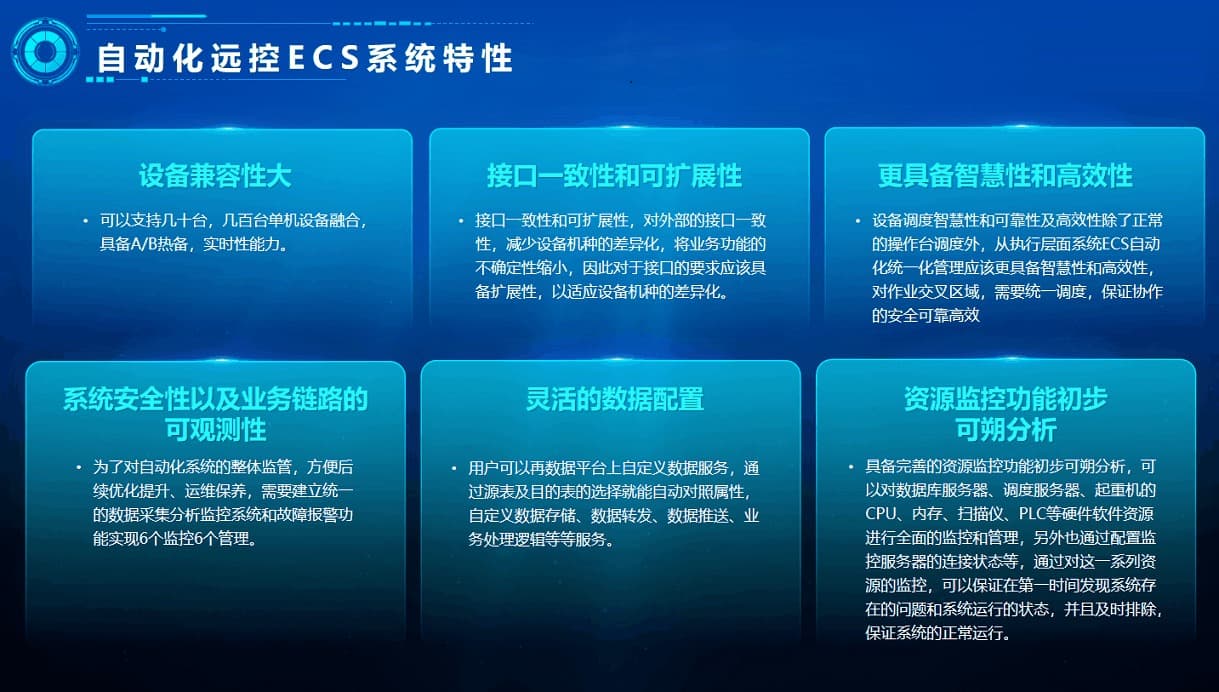 自动化远控ECS系统特性

设备兼容性大

• 可以支持几十台，几百台单机设备融合，具备A/B热备，实时性能力。

接口一致性和可扩展性

• 接口一致性和可扩展性，对外部的接口一致性，减少设备机种的差异化，将业务功能的不确定性缩小，因此对于接口的要求应该具备扩展性，以适应设备机种的差异化。

更具备智慧性和高效性

• 设备调度智慧性和可靠性及高效性除了正常的操作台调度外，从执行层面系统ECS自动化统一化管理应该更具备智慧性和高效性，对作业交叉区域，需要统一调度，保证协作的安全可靠高效

系统安全性以及业务链路的可观测性

• 为了对自动化系统的整体监管，方便后续优化提升、运维保养，需要建立统一的数据采集分析监控系统和故障报警功能实现6个监控6个管理。

灵活的数据配置

• 用户可以再数据平台上自定义数据服务，通过源表及目的表的选择就能自动对照属性，自定义数据存储、数据转发、数据推送、业务处理逻辑等等服务。

资源监控功能初步可朔分析

• 具备完善的资源监控功能初步可朔分析，可以对数据库服务器、调度服务器、起重机的CPU、内存、扫描仪、PLC等硬件软件资源进行全面的监控和管理，另外也通过配置监控服务器的连接状态等，通过对这一系列资源的监控，可以保证在第一时间发现系统存在的问题和系统运行的状态，并且及时排除，保证系统的正常运行。